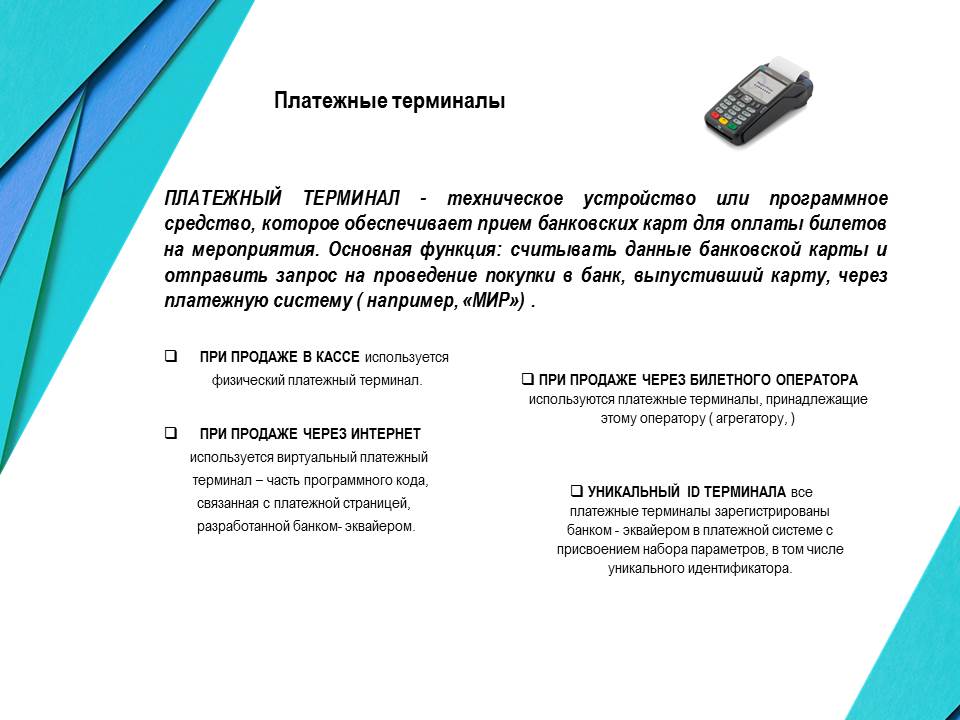 Платежные терминалы

ПЛАТЕЖНЫЙ ТЕРМИНАЛ - техническое устройство или программное средство, которое обеспечивает прием банковских карт для оплаты билетов на мероприятия. Основная функция: считывать данные банковской карты и отправить запрос на проведение покупки в банк, выпустивший карту, через платежную систему ( например, «МИР») .

❑ ПРИ ПРОДАЖЕ В КАССЕ используется физический платежный терминал.

❑ ПРИ ПРОДАЖЕ ЧЕРЕЗ ИНТЕРНЕТ используется виртуальный платежный терминал – часть программного кода, связанная с платежной страницей, разработанной банком- эквайером.

❑ ПРИ ПРОДАЖЕ ЧЕРЕЗ БИЛЕТНОГО ОПЕРАТОРА используются платежные терминалы, принадлежащие этому оператору ( агрегатору, )

❑ УНИКАЛЬНЫЙ ID ТЕРМИНАЛА все платежные терминалы зарегистрированы банком - эквайером в платежной системе с присвоением набора параметров, в том числе уникального идентификатора.